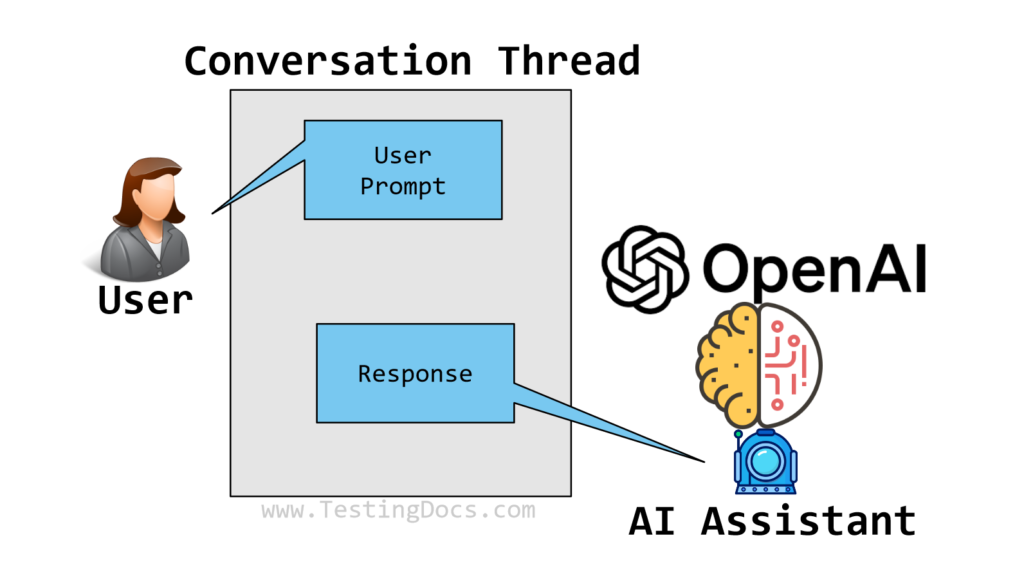 Conversation Thread

User Prompt

User

OpenAI

Response

www.TestingDocs.com

AI Assistant